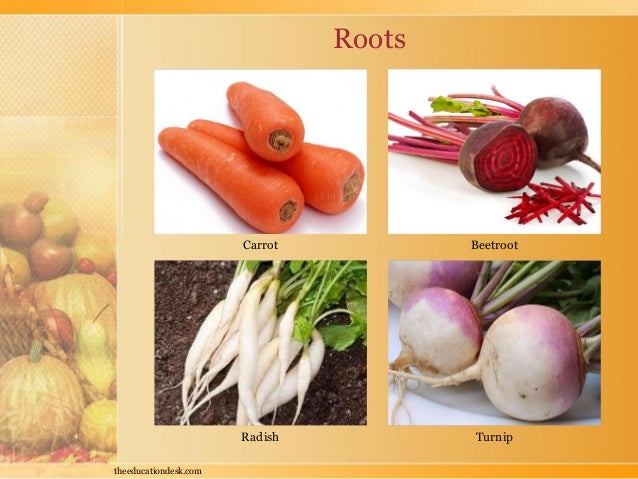 Roots

Carrot

Beetroot

Radish

Turnip

theeducationdesk.com